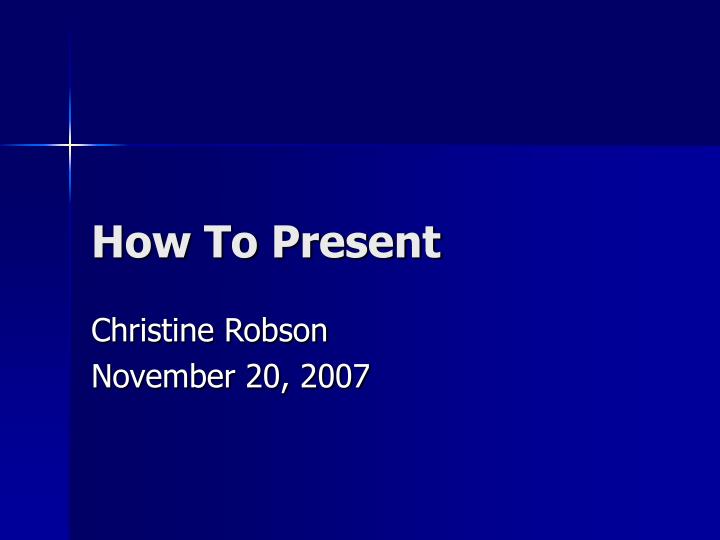 How To Present

Christine Robson
November 20, 2007